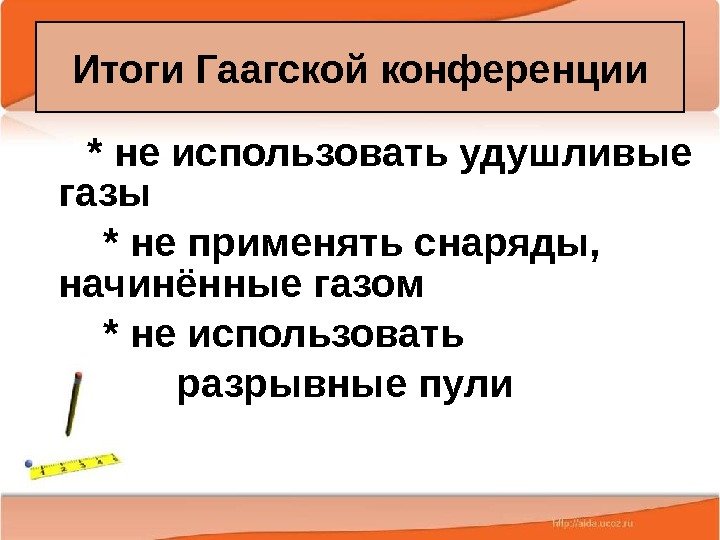 Итоги Гаагской конференции

* не использовать удушливые газы

* не применять снаряды, начинённые газом

* не использовать разрывные пули

1 2 3 4 5

http://aida.ucoz.ru